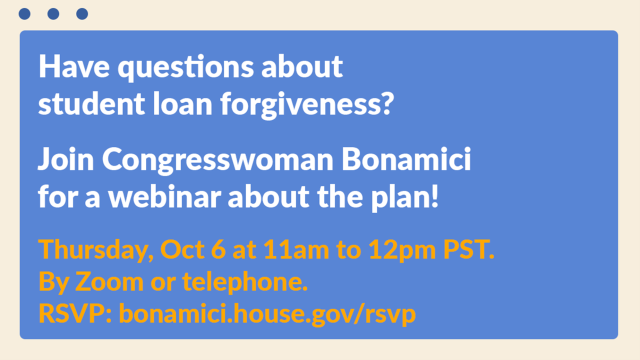 Have questions about student loan forgiveness?

Join Congresswoman Bonamici for a webinar about the plan!

Thursday, Oct 6 at 11am to 12pm PST.
By Zoom or telephone.
RSVP: bonamici.house.gov/rsvp